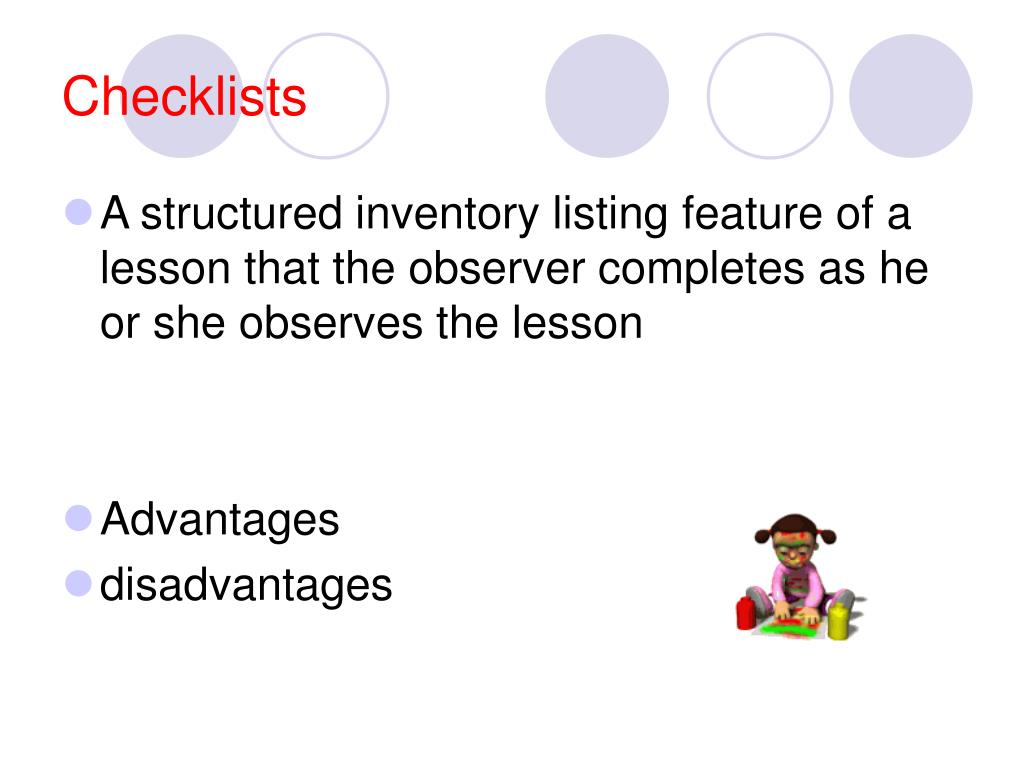 Checklists

A structured inventory listing feature of a lesson that the observer completes as he or she observes the lesson

Advantages
disadvantages